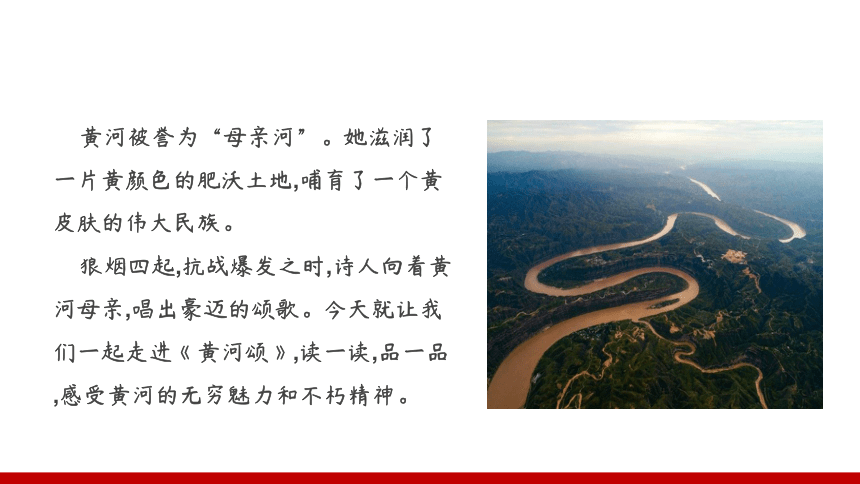 黄河被誉为“母亲河”。她滋润了一片黄颜色的肥沃土地,哺育了一个黄皮肤的伟大民族。

狼烟四起,抗战爆发之时,诗人向着黄河母亲,唱出豪迈的颂歌。今天就让我们一起走进《黄河颂》,读一读,品一品,感受黄河的无穷魅力和不朽精神。